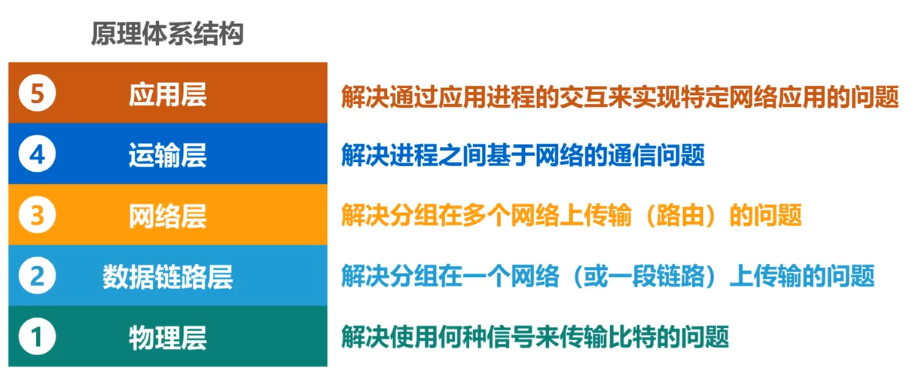 原理体系结构

5 应用层 解决通过应用进程的交互来实现特定网络应用的问题

4 运输层 解决进程之间基于网络的通信问题

3 网络层 解决分组在多个网络上传输（路由）的问题

2 数据链路层 解决分组在一个网络（或一段链路）上传输的问题

1 物理层 解决使用何种信号来传输比特的问题